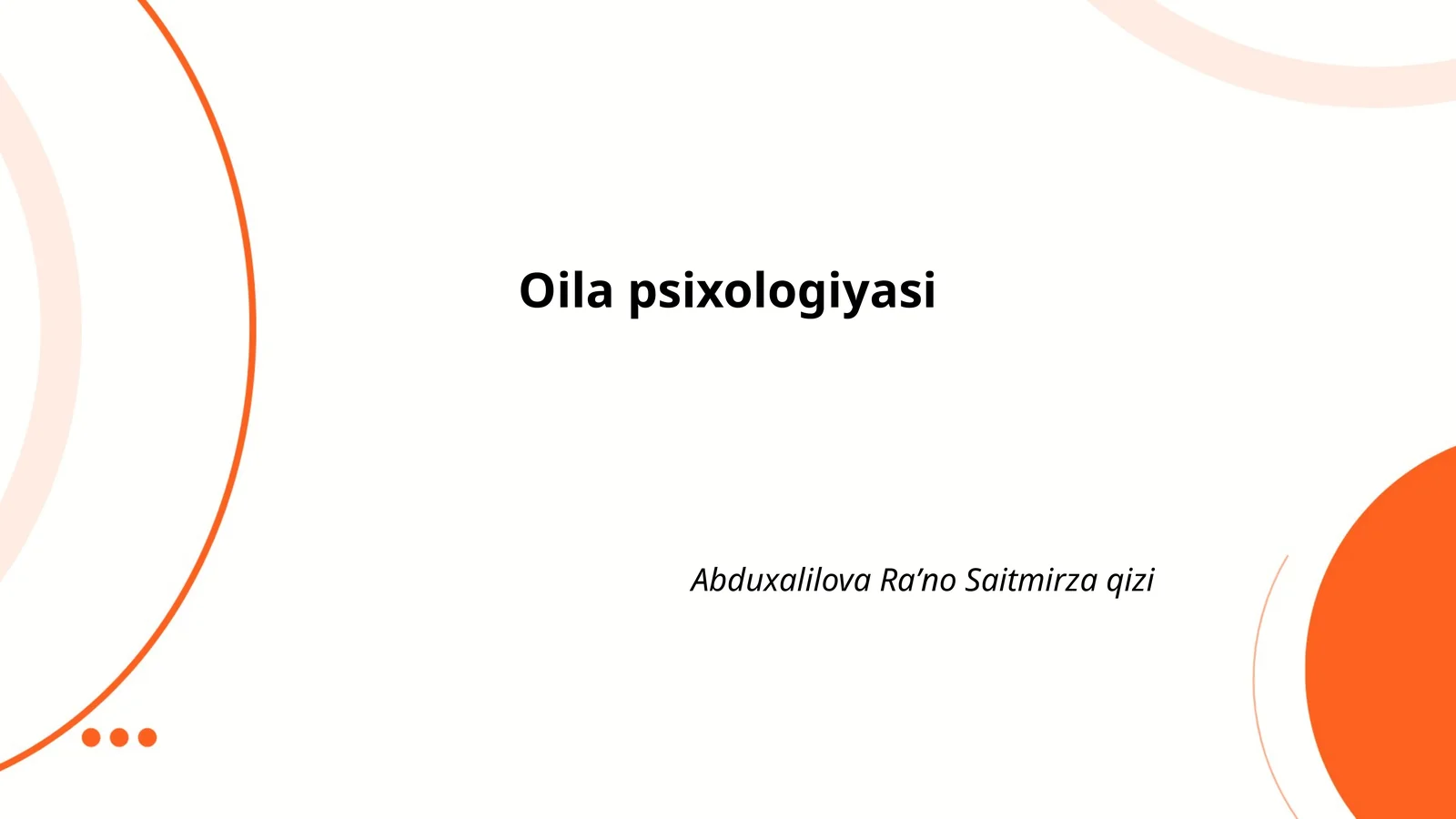 Oila psixologiyasi

Abduxalilova Ra’no Saitmirza qizi